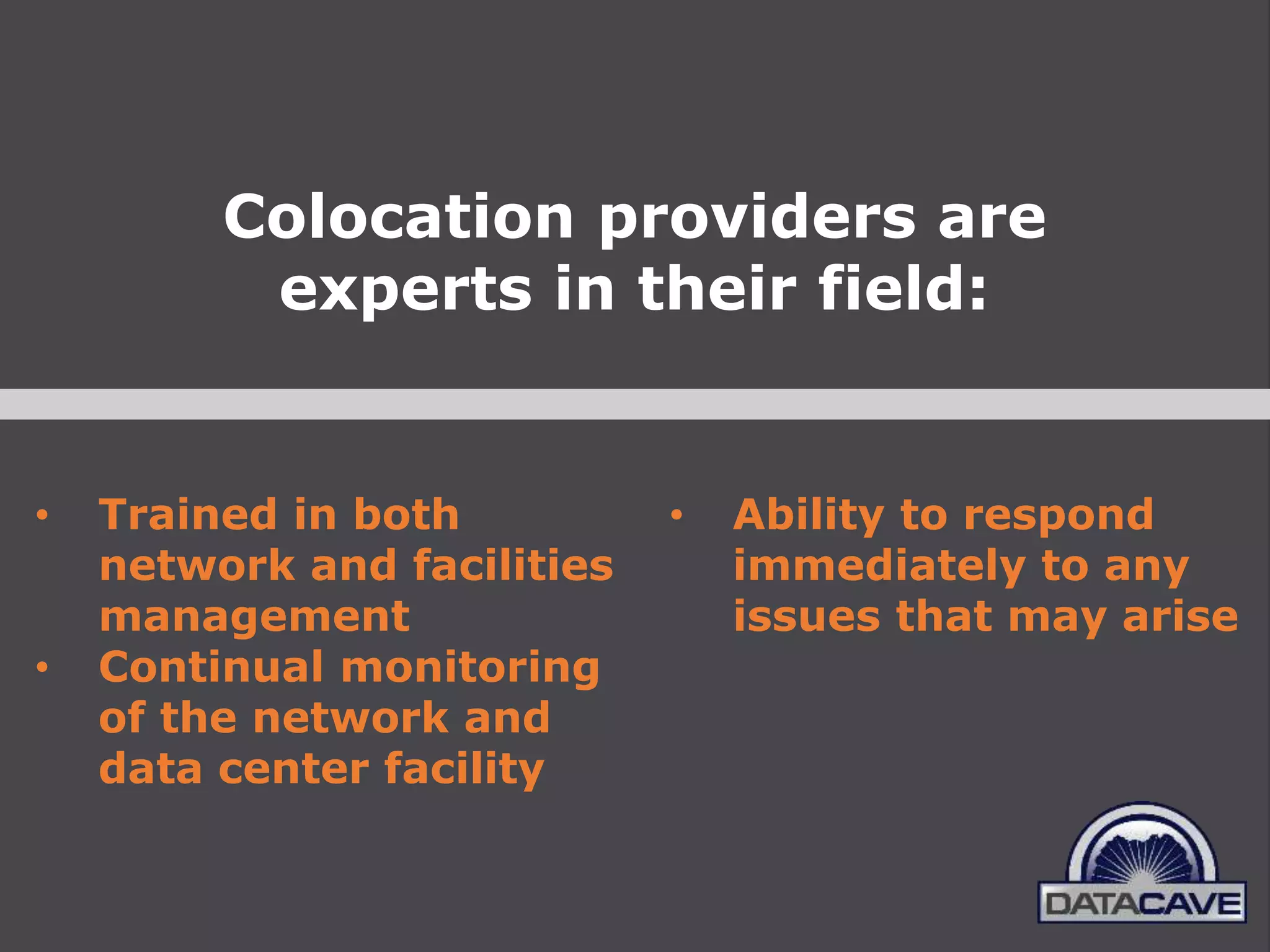 Colocation providers are experts in their field:

• Trained in both network and facilities management
• Continual monitoring of the network and data center facility

• Ability to respond immediately to any issues that may arise

DATACAVE